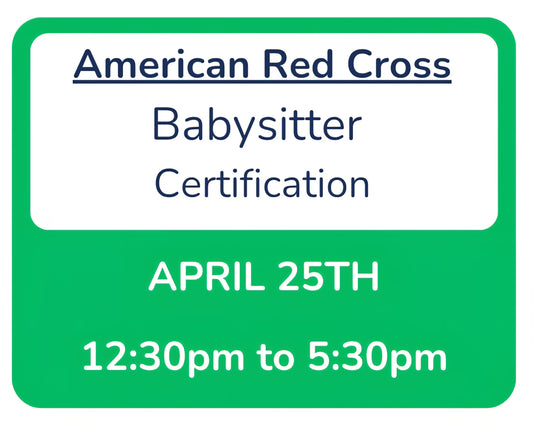 American Red Cross
Babysitter
Certification

APRIL 25TH

12:30pm to 5:30pm